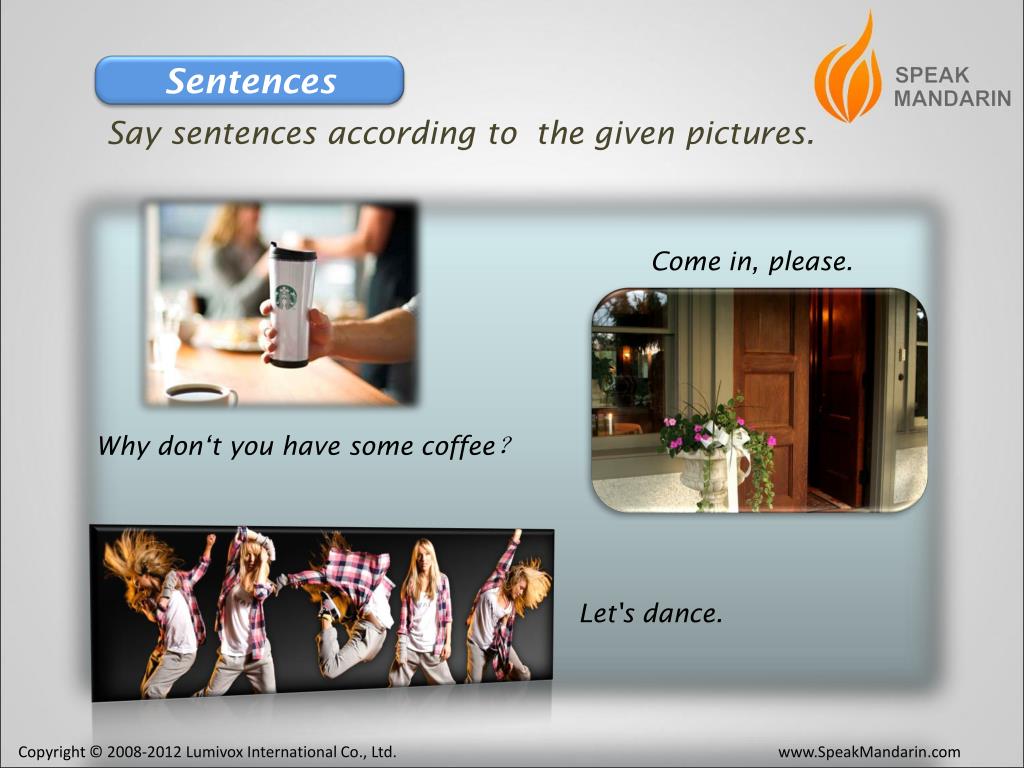 Sentences

SPEAK MANDARIN

Say sentences according to the given pictures.

Come in, please.

Why don‘t you have some coffee?

Let's dance.

Copyright © 2008-2012 Lumivox International Co., Ltd.

www.SpeakMandarin.com